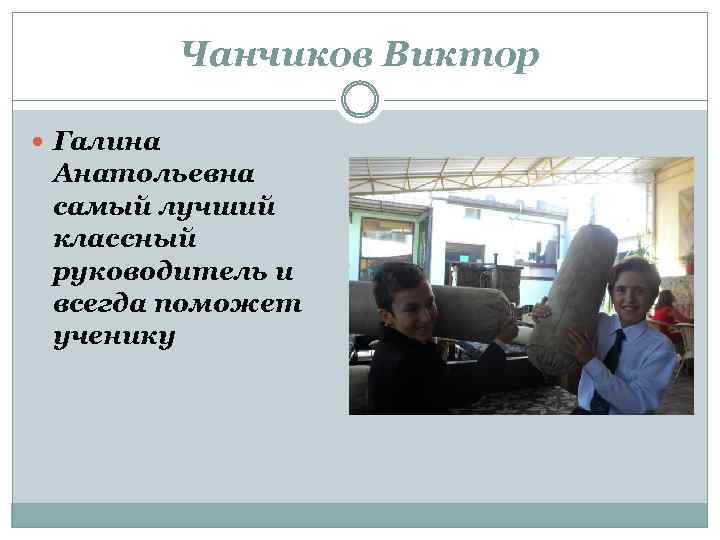 Чанчиков Виктор

Галина Анатольевна самый лучший классный руководитель и всегда поможет ученику